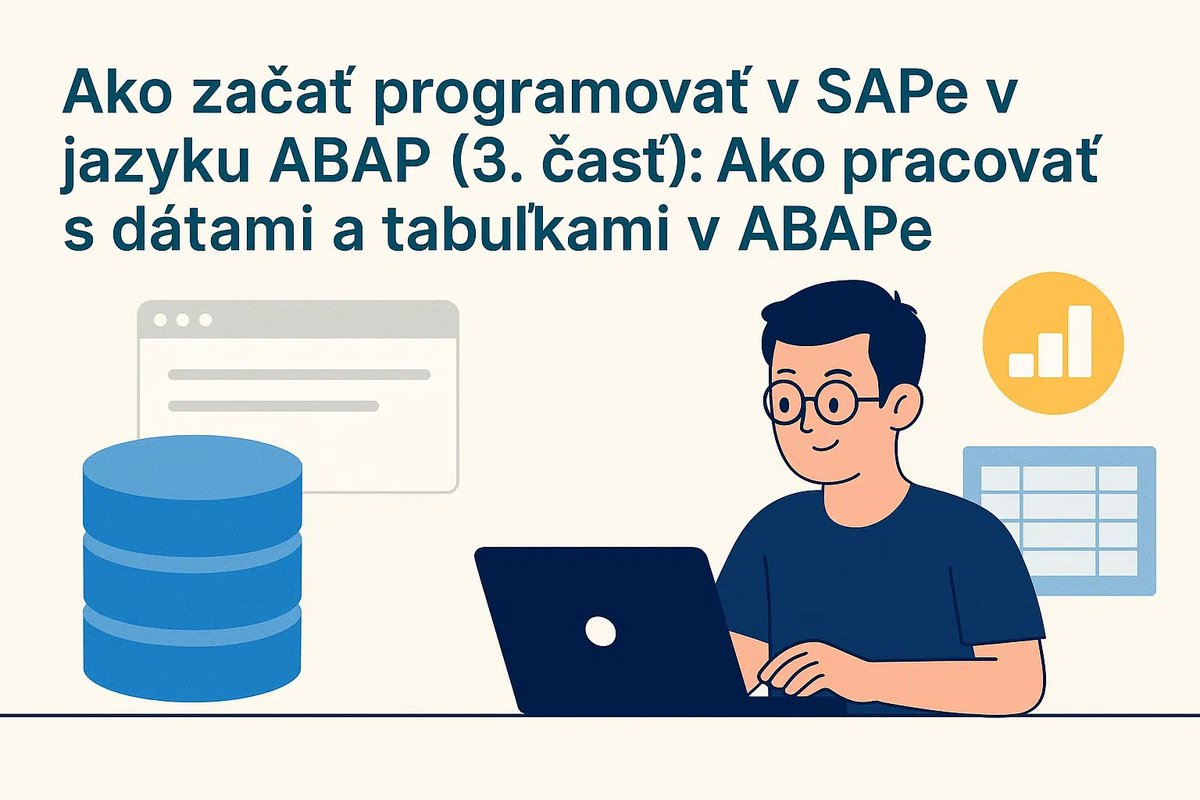 Ako začať programovať v SAPe v jazyku ABAP (3. časť): Ako pracovať s dátami a tabuľkami v ABAPe